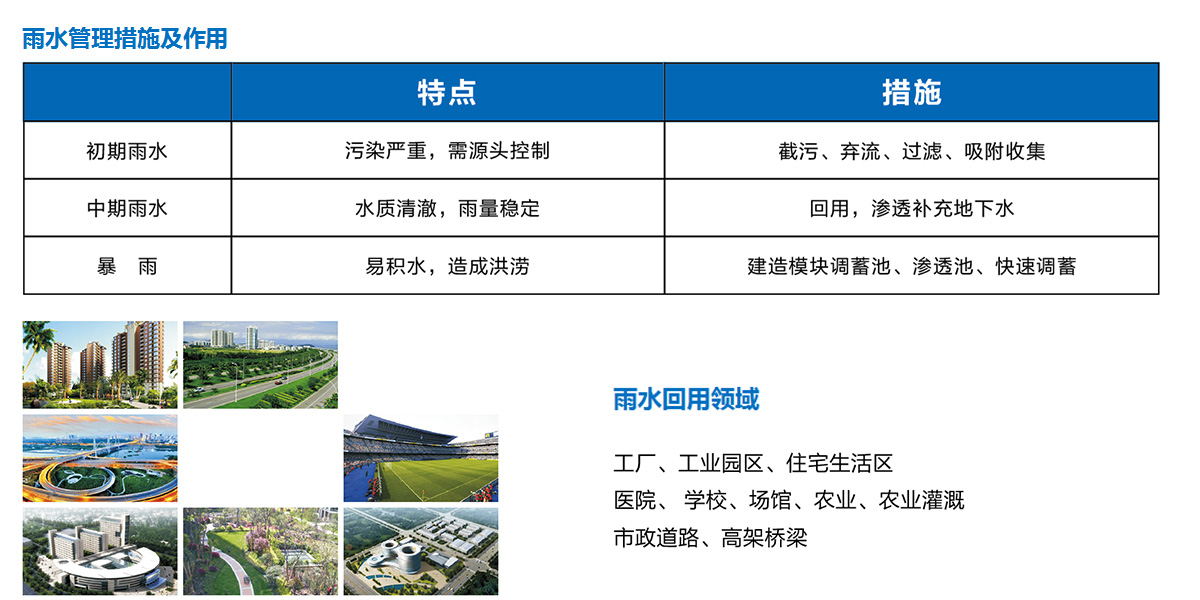 雨水管理措施及作用

| | 特点 | 措施 |
|---|---|---|
| 初期雨水 | 污染严重，需源头控制 | 截污、弃流、过滤、吸附收集 |
| 中期雨水 | 水质清澈，雨量稳定 | 回用，渗透补充地下水 |
| 暴　雨 | 易积水，造成洪涝 | 建造模块调蓄池、渗透池、快速调蓄 |

雨水回用领域

工厂、工业园区、住宅生活区
医院、 学校、场馆、农业、农业灌溉
市政道路、高架桥梁